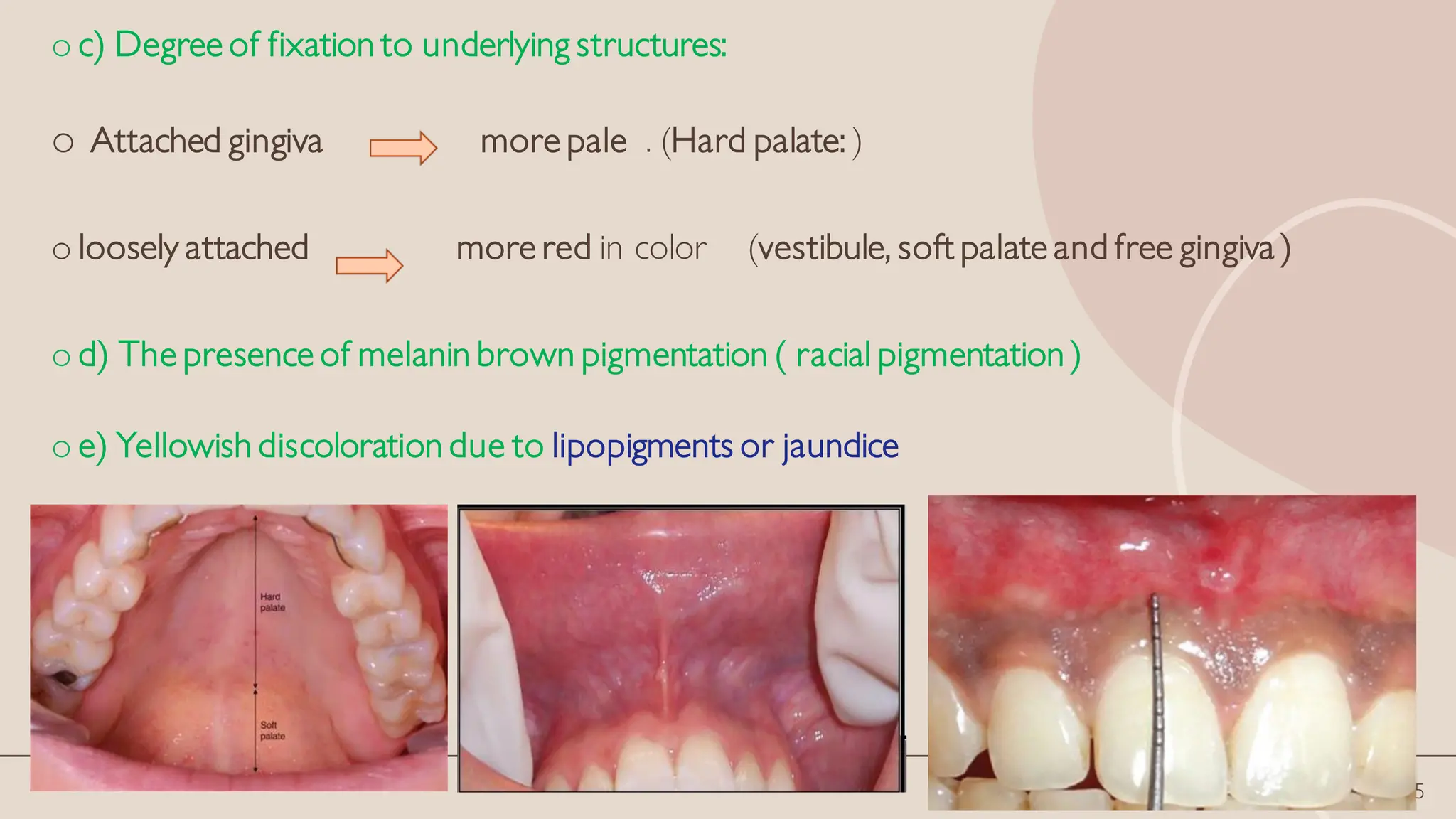 o c) Degree of fixation to underlying structures:

o Attached gingiva more pale . (Hard palate: )

o loosely attached more red in color (vestibule, soft palate and free gingiva )

o d) The presence of melanin brown pigmentation ( racial pigmentation )

o e) Yellowish discoloration due to lipopigments or jaundice

Hard palate

Soft palate

5